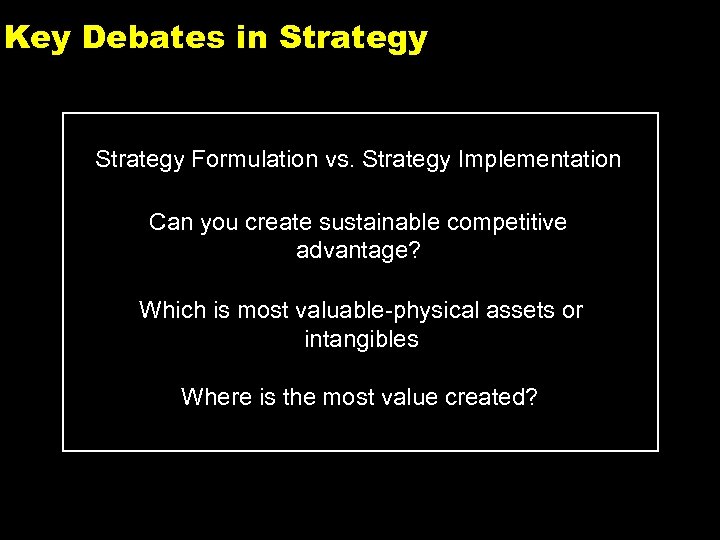 Key Debates in Strategy

Strategy Formulation vs. Strategy Implementation

Can you create sustainable competitive advantage?

Which is most valuable-physical assets or intangibles

Where is the most value created?